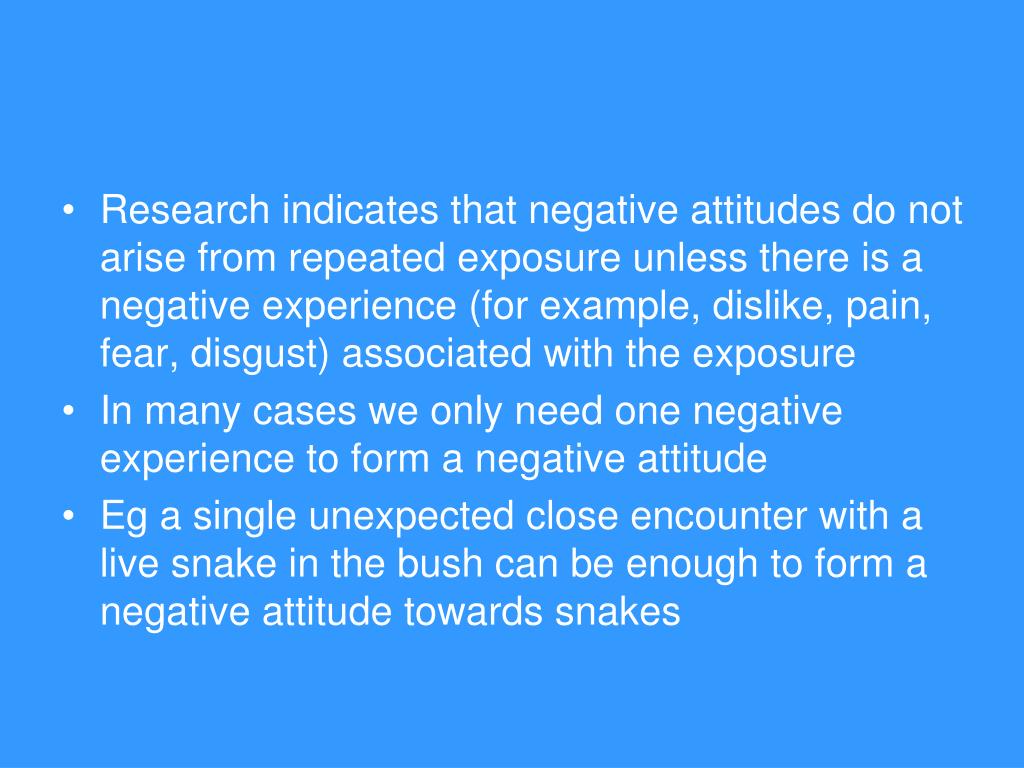 • Research indicates that negative attitudes do not arise from repeated exposure unless there is a negative experience (for example, dislike, pain, fear, disgust) associated with the exposure
• In many cases we only need one negative experience to form a negative attitude
• Eg a single unexpected close encounter with a live snake in the bush can be enough to form a negative attitude towards snakes